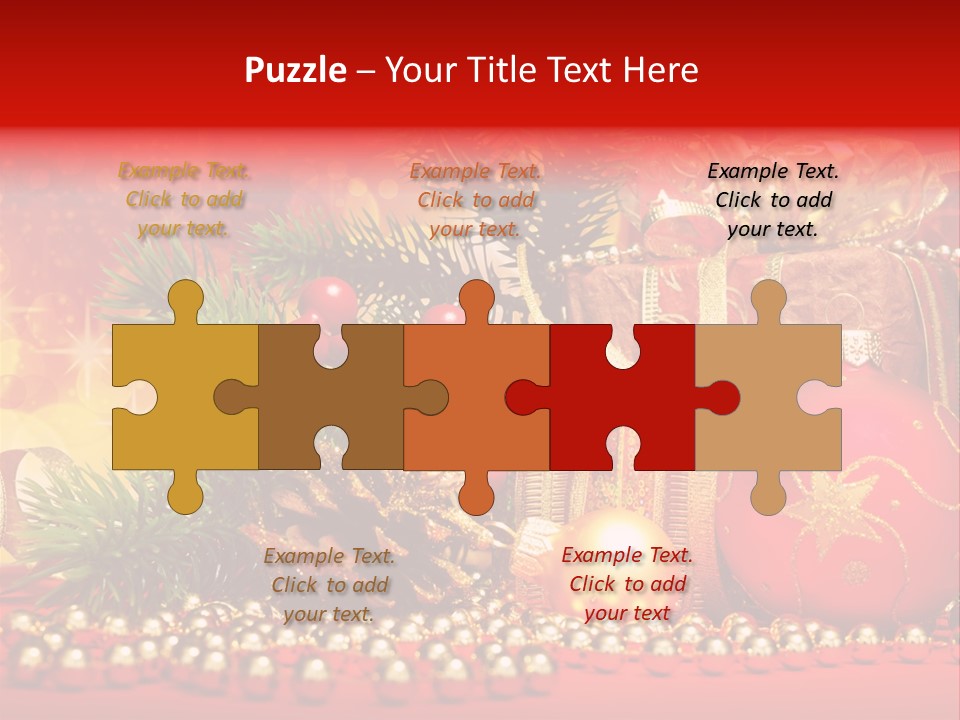 Puzzle – Your Title Text Here

Example Text. Click to add your text.

Example Text. Click to add your text.

Example Text. Click to add your text.

Example Text. Click to add your text.

Example Text. Click to add your text